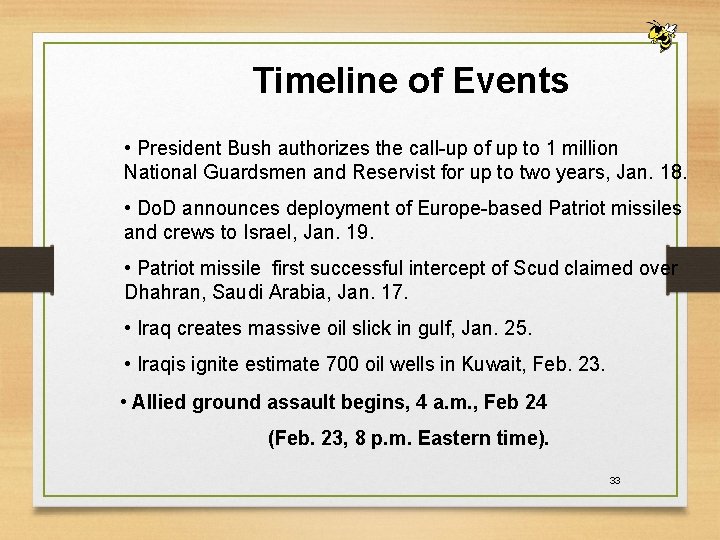 Timeline of Events

• President Bush authorizes the call-up of up to 1 million National Guardsmen and Reservist for up to two years, Jan. 18.

• DoD announces deployment of Europe-based Patriot missiles and crews to Israel, Jan. 19.

• Patriot missile first successful intercept of Scud claimed over Dhahran, Saudi Arabia, Jan. 17.

• Iraq creates massive oil slick in gulf, Jan. 25.

• Iraqis ignite estimate 700 oil wells in Kuwait, Feb. 23.

• Allied ground assault begins, 4 a.m., Feb 24

(Feb. 23, 8 p.m. Eastern time).

33